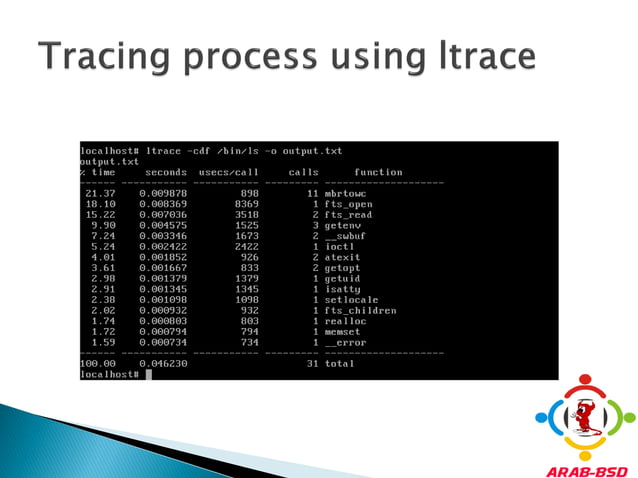 Tracing process using ltrace

localhost# ltrace -cdf /bin/ls -o output.txt
output.txt

| % time | seconds | usecs/call | calls | function |
|---|---|---|---|---|
| 21.37 | 0.009878 | 898 | 11 | mbrtowc |
| 18.10 | 0.008369 | 8369 | 1 | fts_open |
| 15.22 | 0.007036 | 3518 | 2 | fts_read |
| 9.90 | 0.004575 | 1525 | 3 | getenv |
| 7.24 | 0.003346 | 1673 | 2 | __swbuf |
| 5.24 | 0.002422 | 2422 | 1 | ioctl |
| 4.01 | 0.001852 | 926 | 2 | atexit |
| 3.61 | 0.001667 | 833 | 2 | getopt |
| 2.98 | 0.001379 | 1379 | 1 | getuid |
| 2.91 | 0.001345 | 1345 | 1 | isatty |
| 2.38 | 0.001098 | 1098 | 1 | setlocale |
| 2.02 | 0.000932 | 932 | 1 | fts_children |
| 1.74 | 0.000803 | 803 | 1 | realloc |
| 1.72 | 0.000794 | 794 | 1 | memset |
| 1.59 | 0.000734 | 734 | 1 | __error |
| 100.00 | 0.046230 | | 31 | total |

localhost#

ARAB-BSD